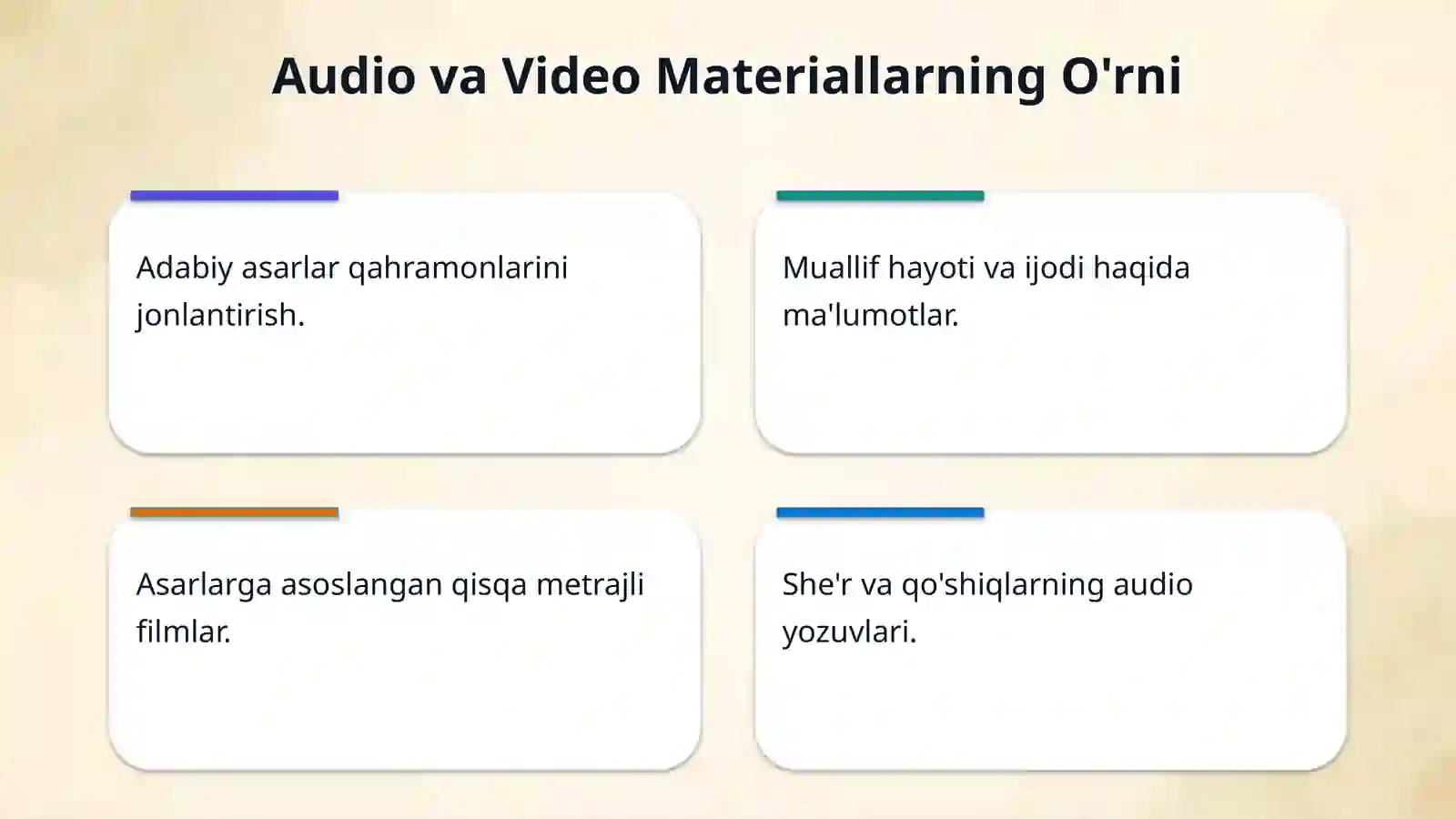 Audio va Video Materiallarning O'rni

Adabiy asarlar qahramonlarini jonlantirish.

Muallif hayoti va ijodi haqida ma'lumotlar.

Asarlarga asoslangan qisqa metrajli filmlar.

She'r va qo'shiqlarning audio yozuvlari.